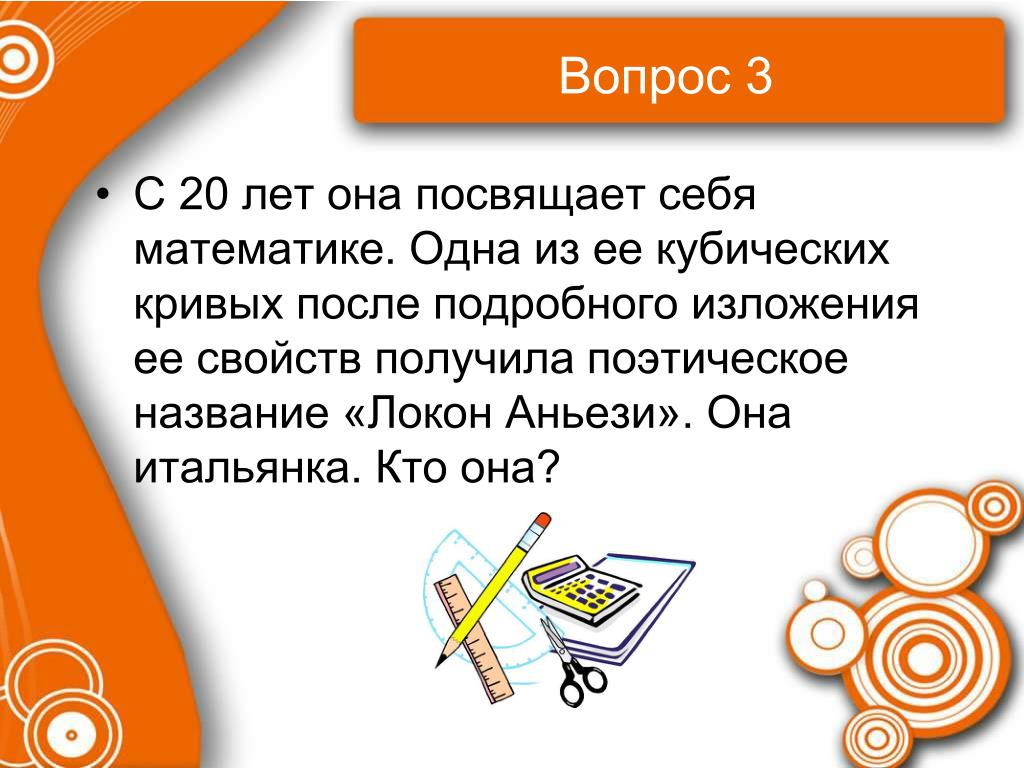 Вопрос 3

• С 20 лет она посвящает себя математике. Одна из ее кубических кривых после подробного изложения ее свойств получила поэтическое название «Локон Аньези». Она итальянка. Кто она?